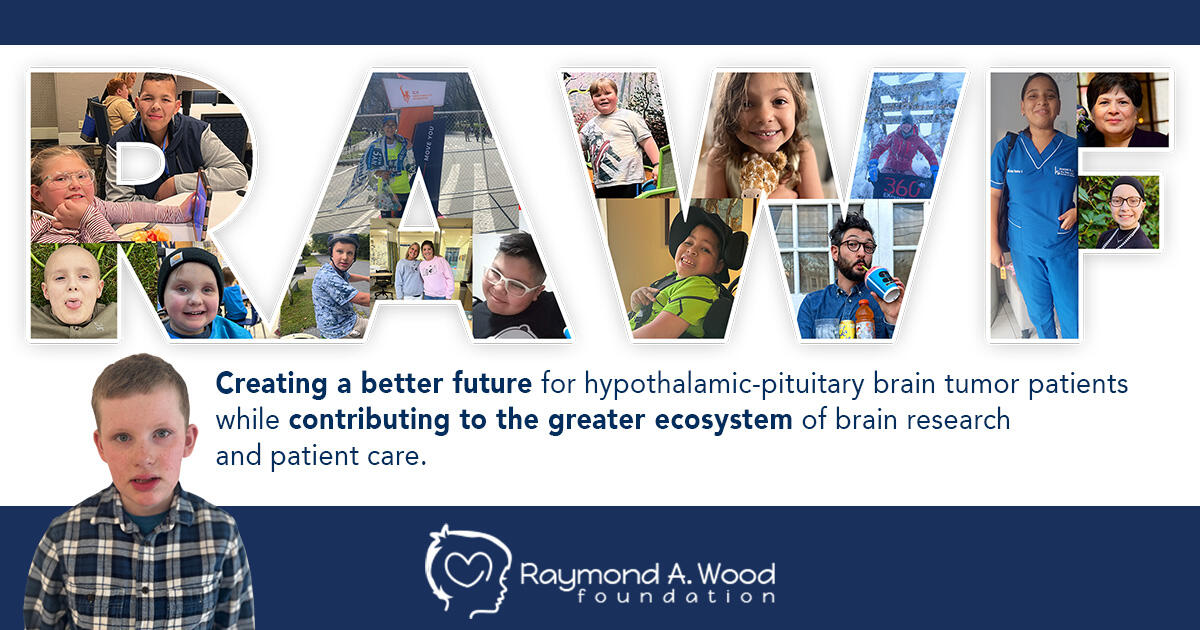 RAWF

MOVE YOU

360°

Creating a better future for hypothalamic-pituitary brain tumor patients while contributing to the greater ecosystem of brain research and patient care.

Raymond A. Wood foundation